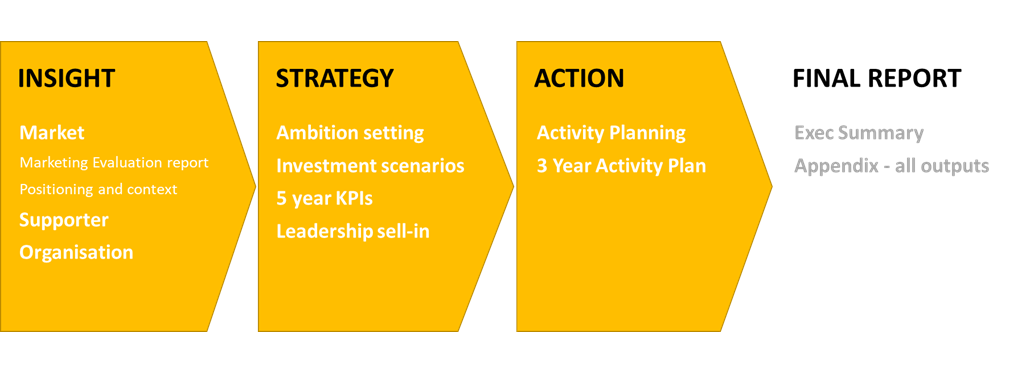 INSIGHT

Market
Marketing Evaluation report
Positioning and context
Supporter
Organisation

STRATEGY

Ambition setting
Investment scenarios
5 year KPIs
Leadership sell-in

ACTION

Activity Planning
3 Year Activity Plan

FINAL REPORT

Exec Summary
Appendix - all outputs